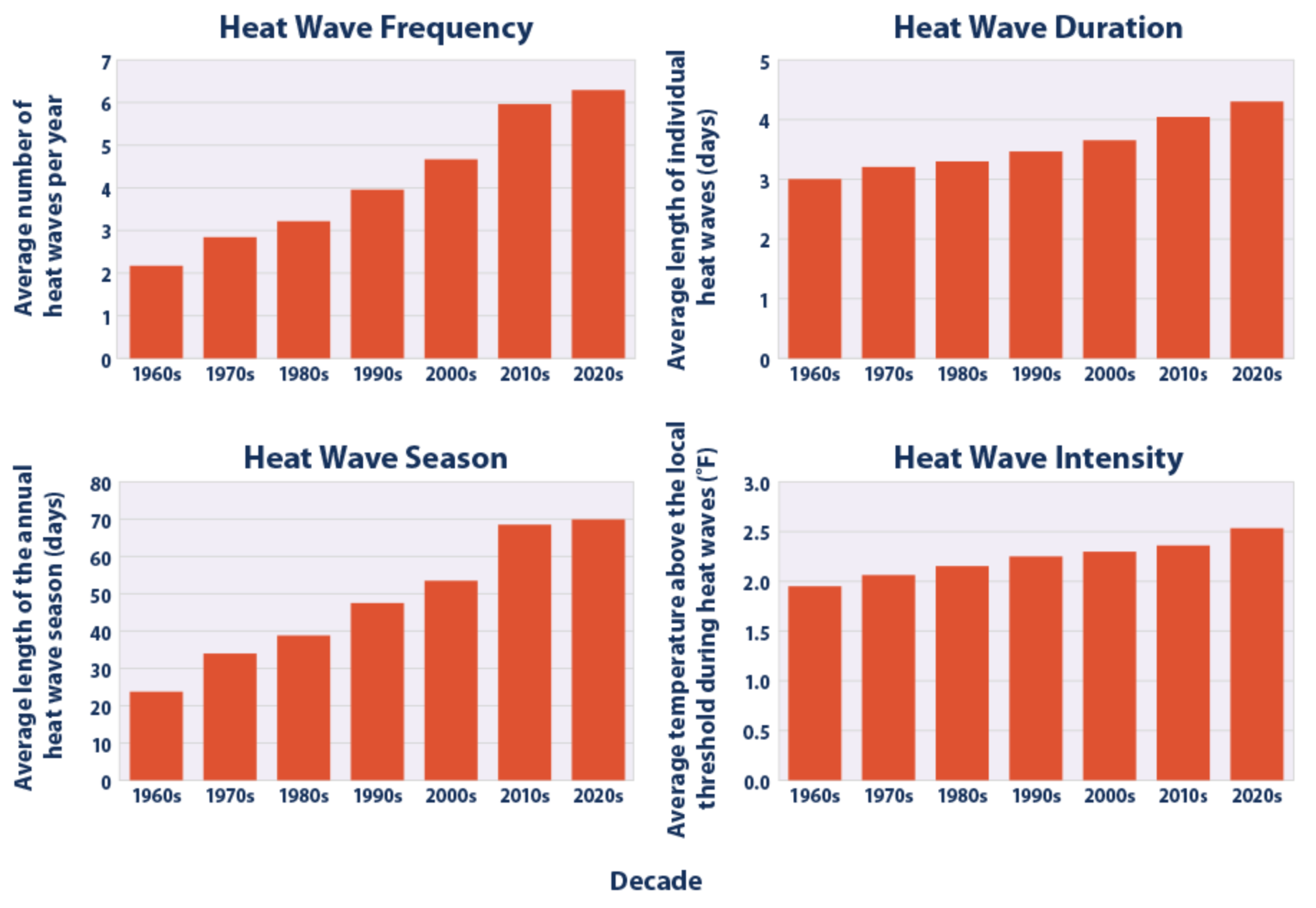 Heat Wave Frequency

Average number of heat waves per year

7
6
5
4
3
2
1
0

1960s 1970s 1980s 1990s 2000s 2010s 2020s

Heat Wave Duration

Average length of individual heat waves (days)

5
4
3
2
1
0

1960s 1970s 1980s 1990s 2000s 2010s 2020s

Heat Wave Season

Average length of the annual heat wave season (days)

80
70
60
50
40
30
20
10
0

1960s 1970s 1980s 1990s 2000s 2010s 2020s

Heat Wave Intensity

Average temperature above the local threshold during heat waves (°F)

3.0
2.5
2.0
1.5
1.0
0.5
0.0

1960s 1970s 1980s 1990s 2000s 2010s 2020s

Decade